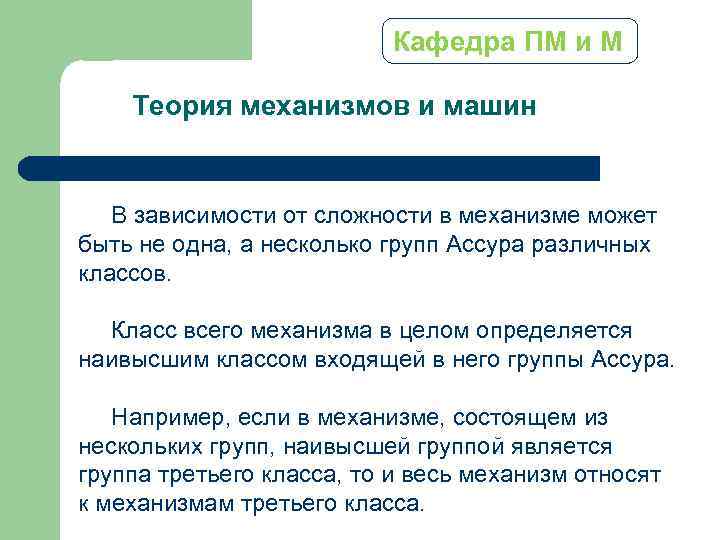 Кафедра ПМ и М

Теория механизмов и машин

В зависимости от сложности в механизме может быть не одна, а несколько групп Ассура различных классов.

Класс всего механизма в целом определяется наивысшим классом входящей в него группы Ассура.

Например, если в механизме, состоящем из нескольких групп, наивысшей группой является группа третьего класса, то и весь механизм относят к механизмам третьего класса.